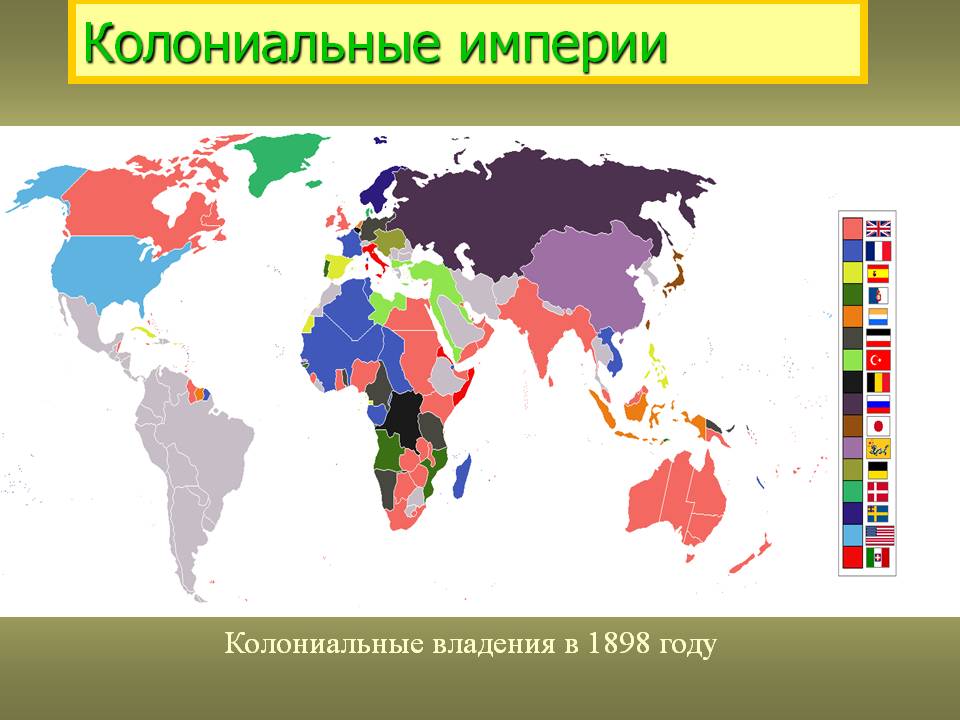 Колониальные империи

Колониальные владения в 1898 году